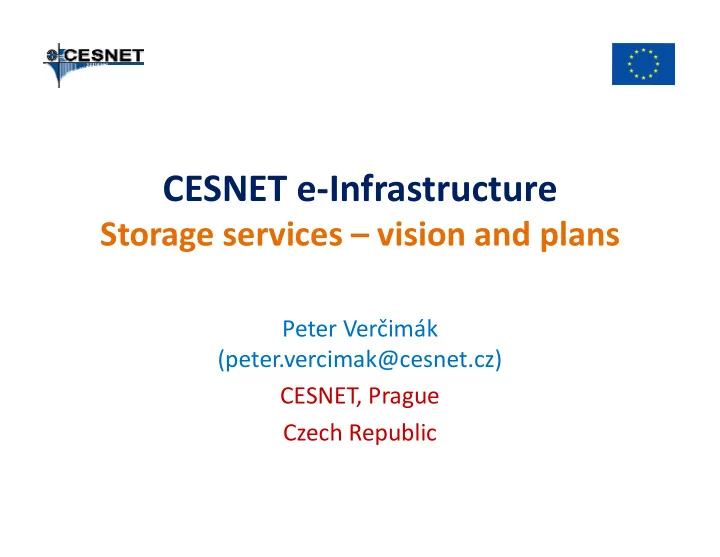 CESNET

CESNET e-Infrastructure
Storage services – vision and plans

Peter Verčimák
(peter.vercimak@cesnet.cz)

CESNET, Prague

Czech Republic